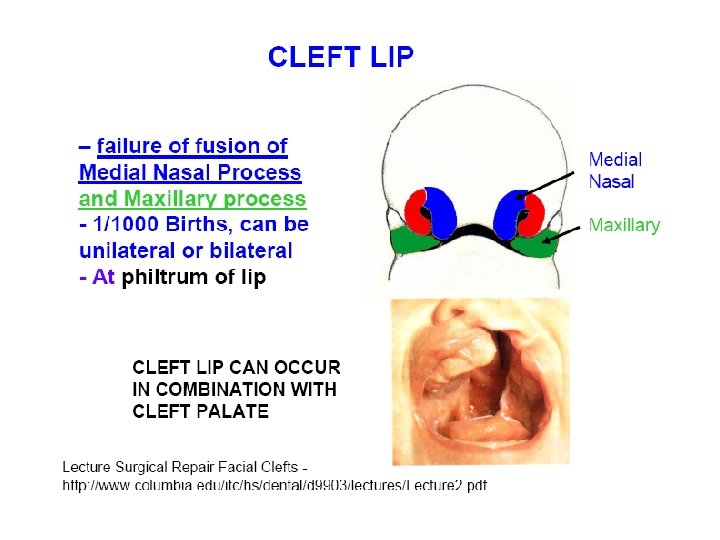 CLEFT LIP

– failure of fusion of Medial Nasal Process and Maxillary process
- 1/1000 Births, can be unilateral or bilateral
- At philtrum of lip

Medial Nasal

Maxillary

CLEFT LIP CAN OCCUR IN COMBINATION WITH CLEFT PALATE

Lecture Surgical Repair Facial Clefts - http://www.columbia.edu/itc/hs/dental/d9903/lectures/Lecture2.pdf